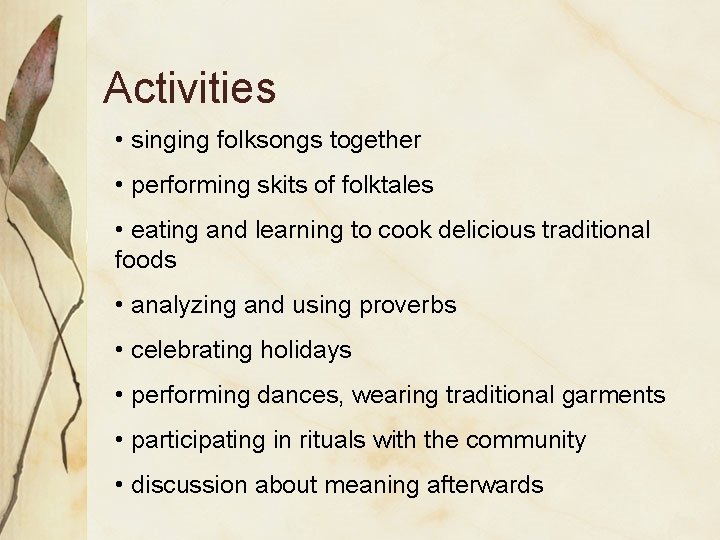 Activities

• singing folksongs together

• performing skits of folktales

• eating and learning to cook delicious traditional foods

• analyzing and using proverbs

• celebrating holidays

• performing dances, wearing traditional garments

• participating in rituals with the community

• discussion about meaning afterwards